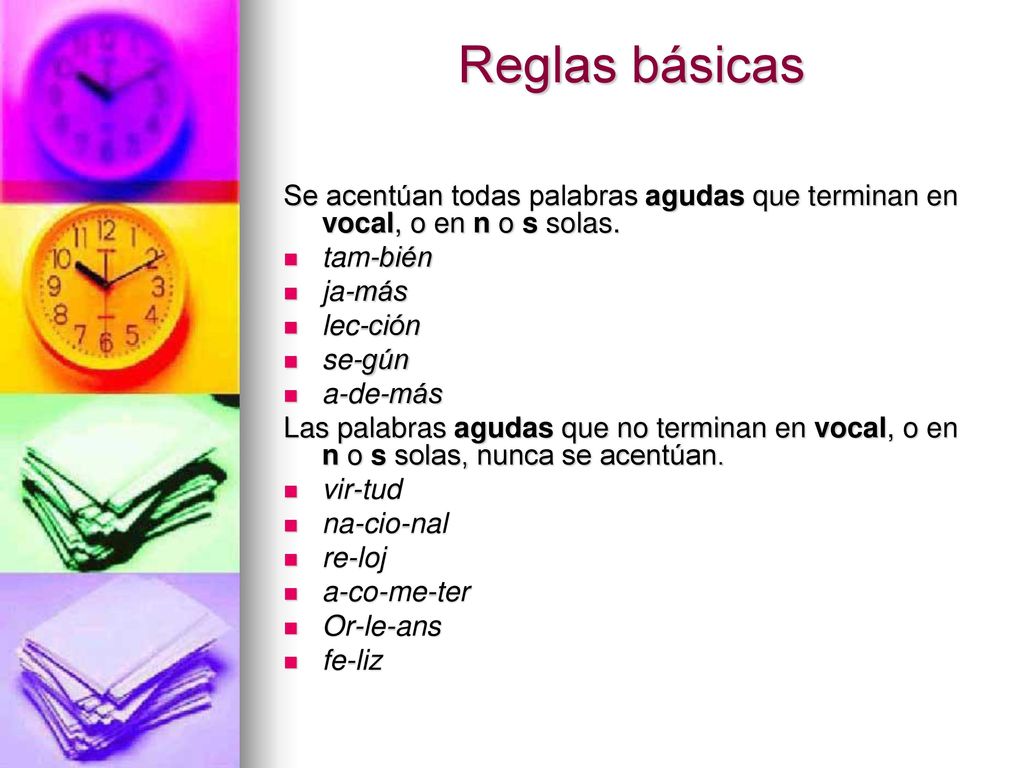 Reglas básicas

Se acentúan todas palabras agudas que terminan en vocal, o en n o s solas.

- tam-bién
- ja-más
- lec-ción
- se-gún
- a-de-más

Las palabras agudas que no terminan en vocal, o en n o s solas, nunca se acentúan.

- vir-tud
- na-cio-nal
- re-loj
- a-co-me-ter
- Or-le-ans
- fe-liz